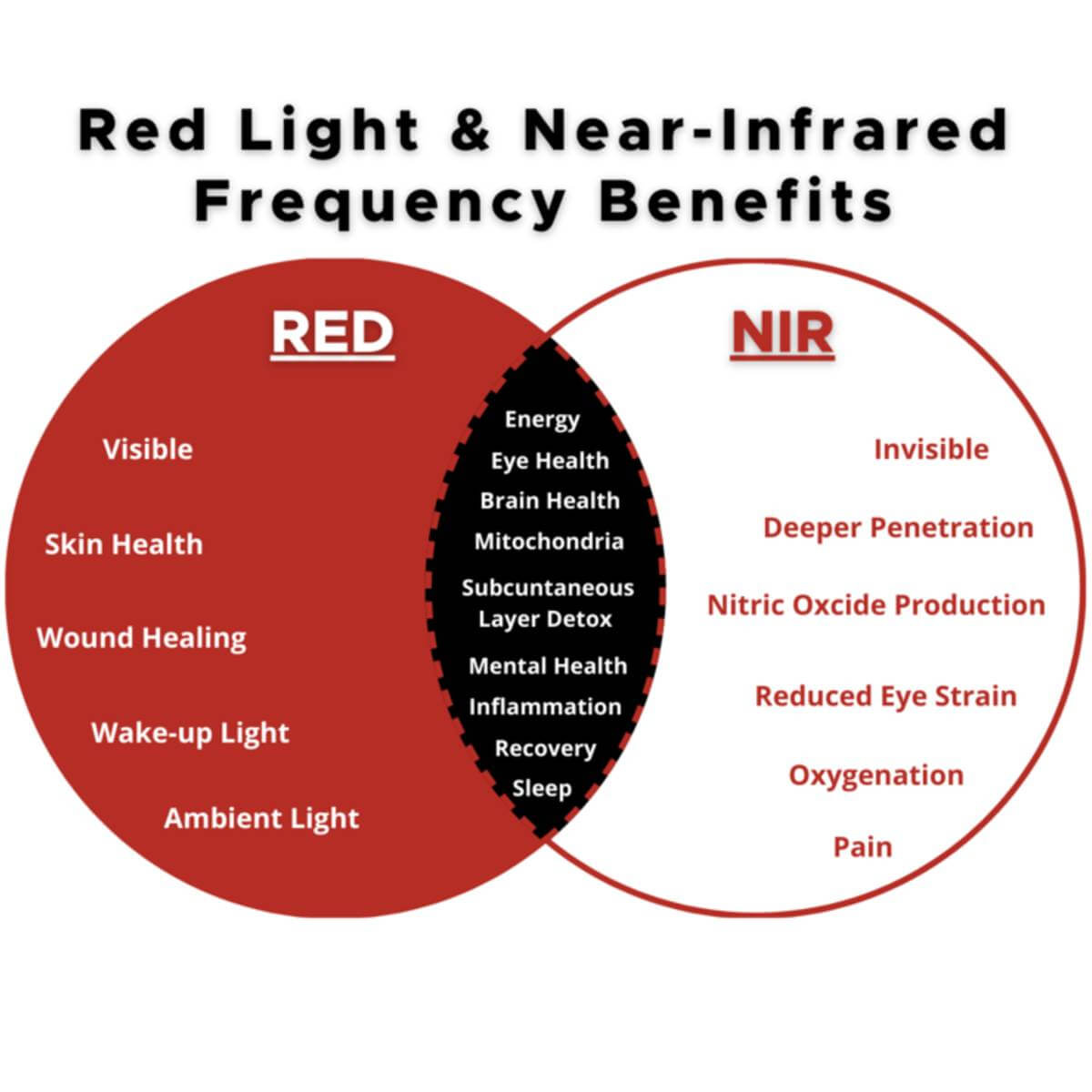 Red Light & Near-Infrared Frequency Benefits

RED

Visible

Skin Health

Wound Healing

Wake-up Light

Ambient Light

Energy
Eye Health
Brain Health
Mitochondria
Subcuntaneous Layer Detox
Mental Health
Inflammation
Recovery
Sleep

NIR

Invisible

Deeper Penetration

Nitric Oxcide Production

Reduced Eye Strain

Oxygenation

Pain